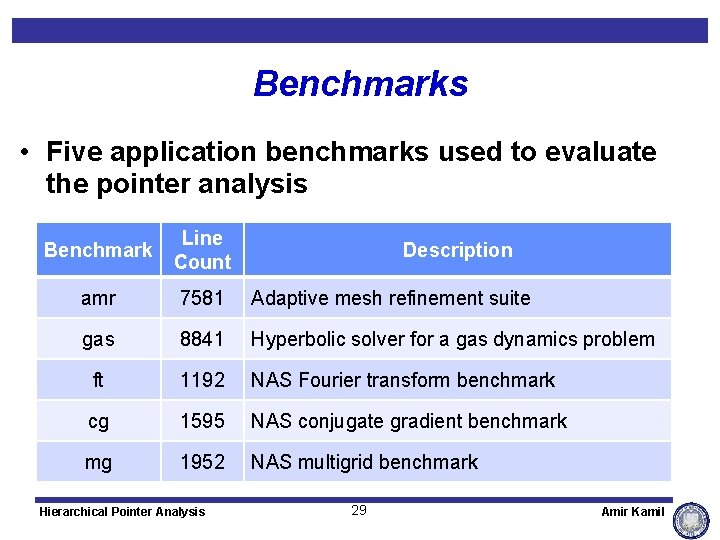 Benchmarks

• Five application benchmarks used to evaluate the pointer analysis

| Benchmark | Line Count | Description |
|---|---|---|
| amr | 7581 | Adaptive mesh refinement suite |
| gas | 8841 | Hyperbolic solver for a gas dynamics problem |
| ft | 1192 | NAS Fourier transform benchmark |
| cg | 1595 | NAS conjugate gradient benchmark |
| mg | 1952 | NAS multigrid benchmark |

Hierarchical Pointer Analysis

29

Amir Kamil